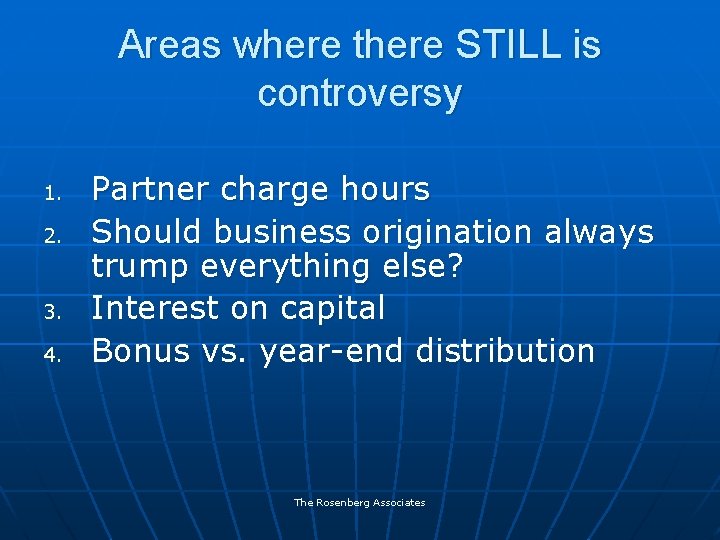 Areas where there STILL is controversy

1. Partner charge hours
2. Should business origination always trump everything else?
3. Interest on capital
4. Bonus vs. year-end distribution

The Rosenberg Associates